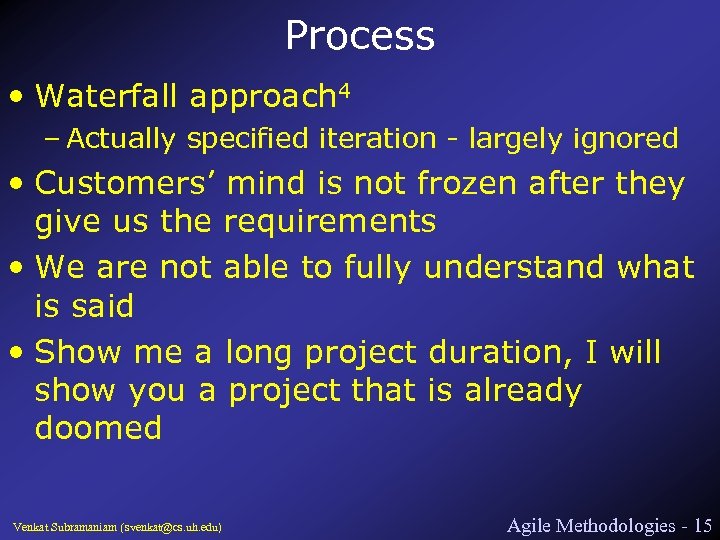 Process

• Waterfall approach$^4$
– Actually specified iteration - largely ignored

• Customers' mind is not frozen after they give us the requirements

• We are not able to fully understand what is said

• Show me a long project duration, I will show you a project that is already doomed

Venkat Subramaniam (svenkat@cs.uh.edu)

Agile Methodologies - 15